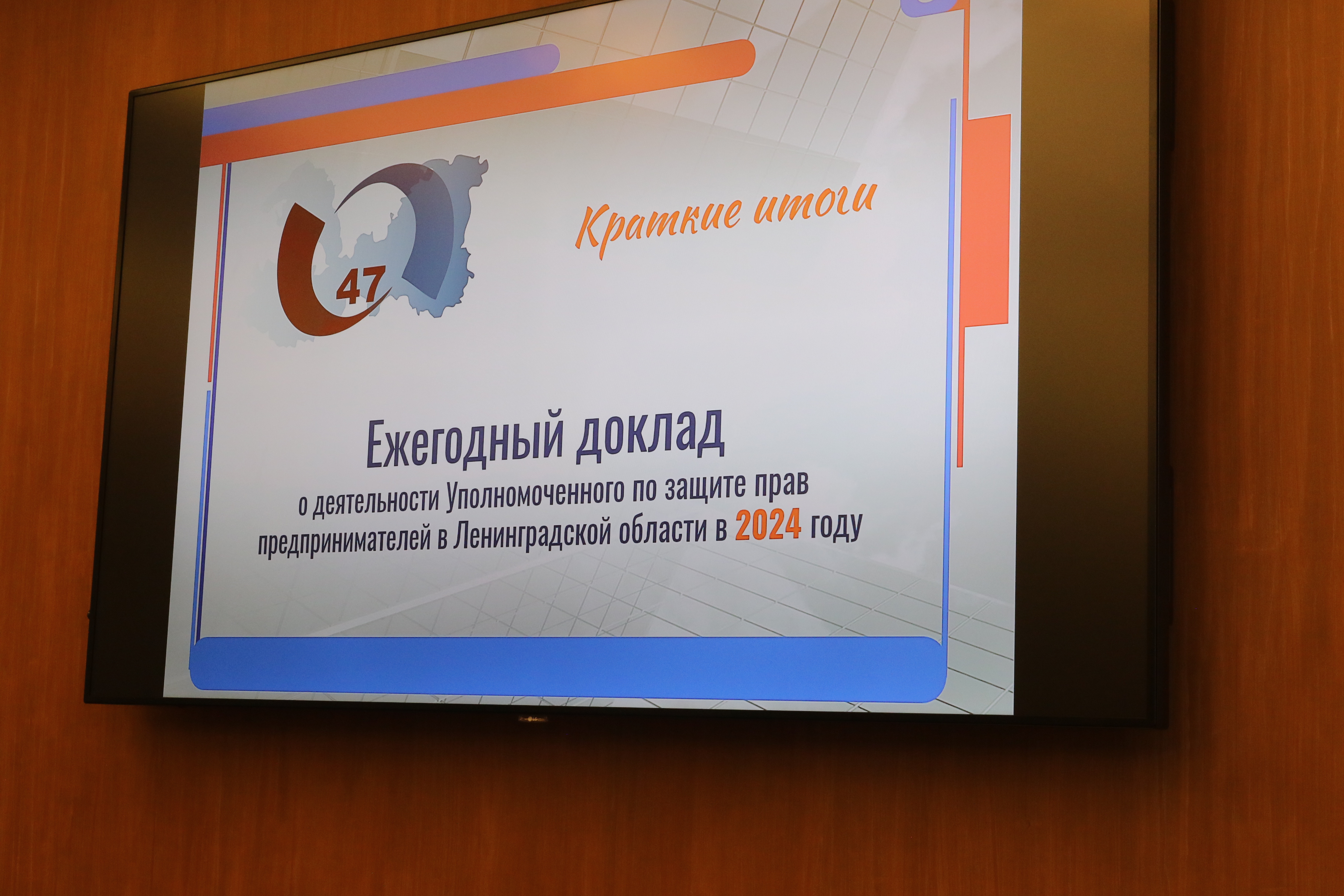 47

Краткие итоги

Ежегодный доклад

о деятельности Уполномоченного по защите прав предпринимателей в Ленинградской области в 2024 году